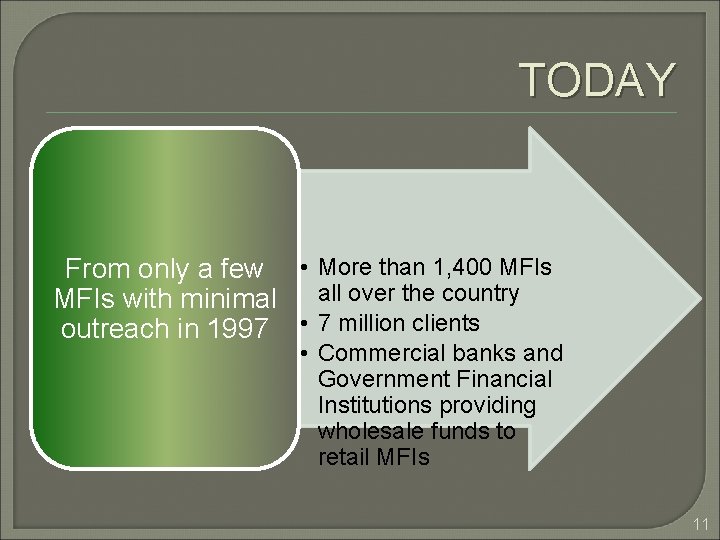 TODAY

From only a few MFIs with minimal outreach in 1997

• More than 1,400 MFIs all over the country
• 7 million clients
• Commercial banks and Government Financial Institutions providing wholesale funds to retail MFIs

11